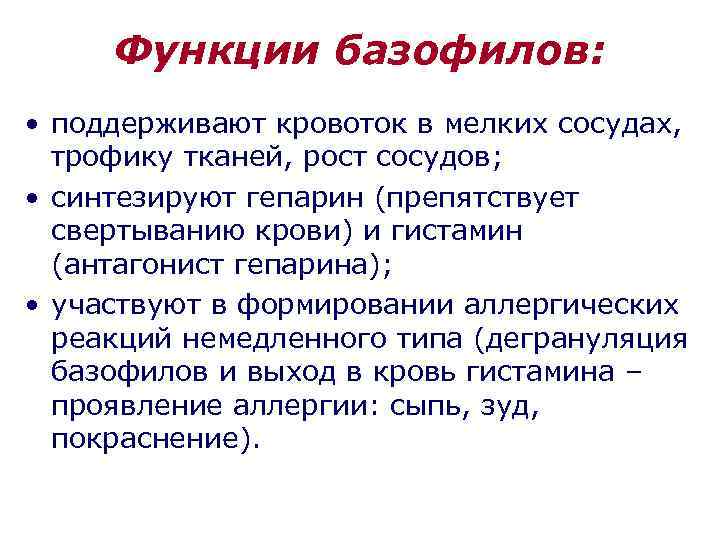 Функции базофилов:

• поддерживают кровоток в мелких сосудах, трофику тканей, рост сосудов;

• синтезируют гепарин (препятствует свертыванию крови) и гистамин (антагонист гепарина);

• участвуют в формировании аллергических реакций немедленного типа (дегрануляция базофилов и выход в кровь гистамина – проявление аллергии: сыпь, зуд, покраснение).